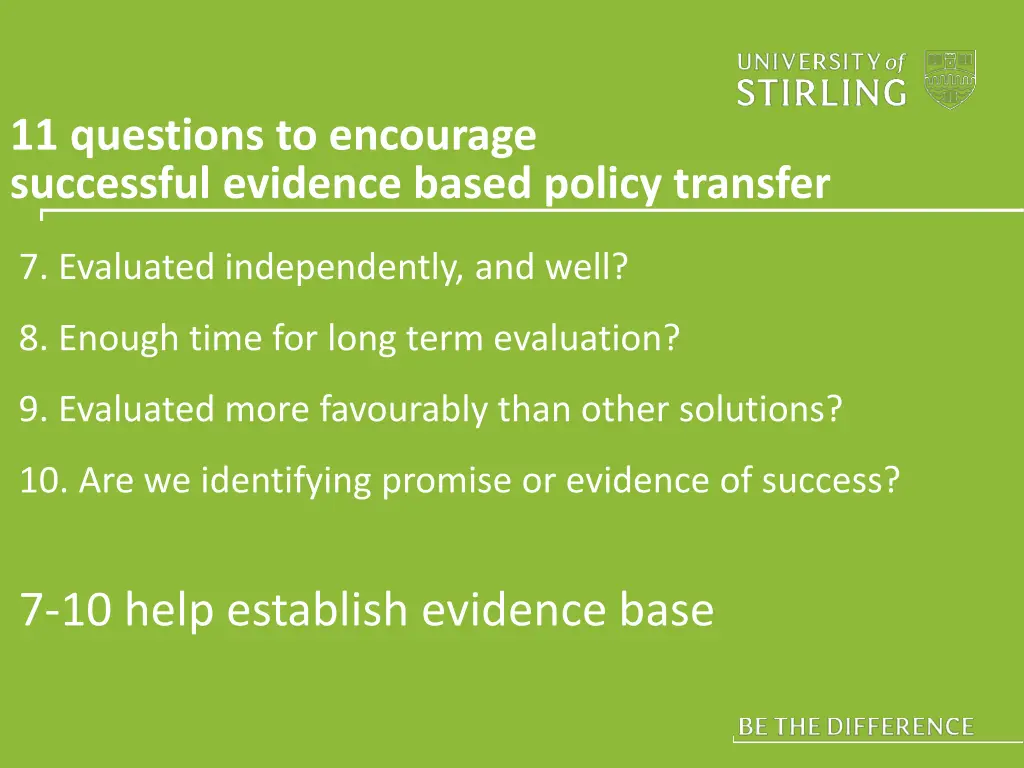 UNIVERSITY of STIRLING

11 questions to encourage successful evidence based policy transfer

7. Evaluated independently, and well?

8. Enough time for long term evaluation?

9. Evaluated more favourably than other solutions?

10. Are we identifying promise or evidence of success?

7-10 help establish evidence base

BE THE DIFFERENCE